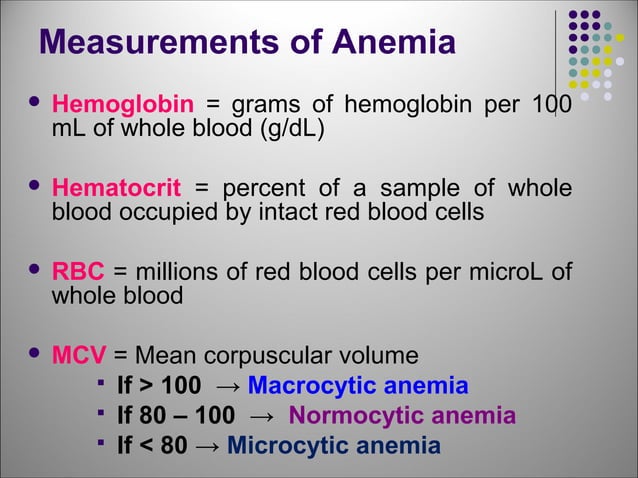 Measurements of Anemia

• Hemoglobin = grams of hemoglobin per 100 mL of whole blood (g/dL)

• Hematocrit = percent of a sample of whole blood occupied by intact red blood cells

• RBC = millions of red blood cells per microL of whole blood

• MCV = Mean corpuscular volume
 ▪ If > 100 → Macrocytic anemia
 ▪ If 80 – 100 → Normocytic anemia
 ▪ If < 80 → Microcytic anemia